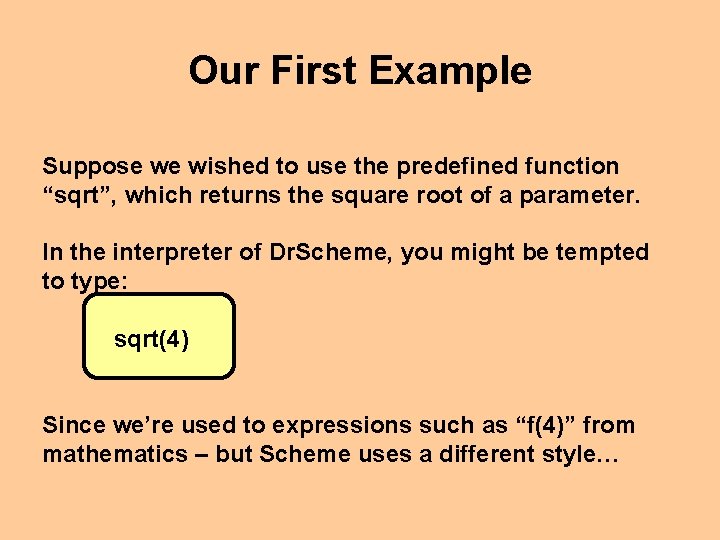 Our First Example

Suppose we wished to use the predefined function “sqrt”, which returns the square root of a parameter.

In the interpreter of DrScheme, you might be tempted to type:

sqrt(4)

Since we’re used to expressions such as “f(4)” from mathematics – but Scheme uses a different style…